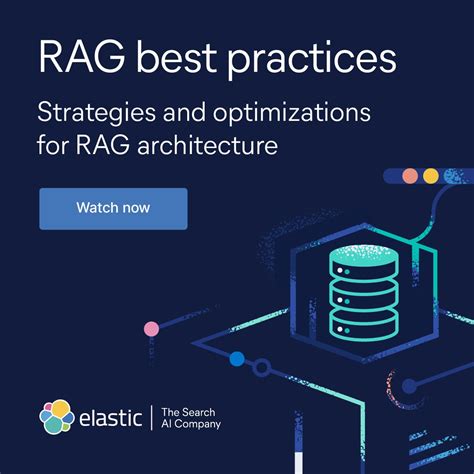 RAG best practices

Strategies and optimizations for RAG architecture

Watch now

elastic | The Search AI Company